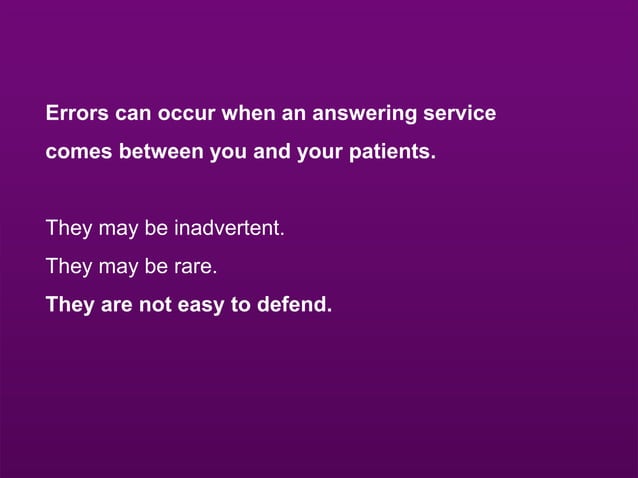 Errors can occur when an answering service comes between you and your patients.

They may be inadvertent.

They may be rare.

They are not easy to defend.